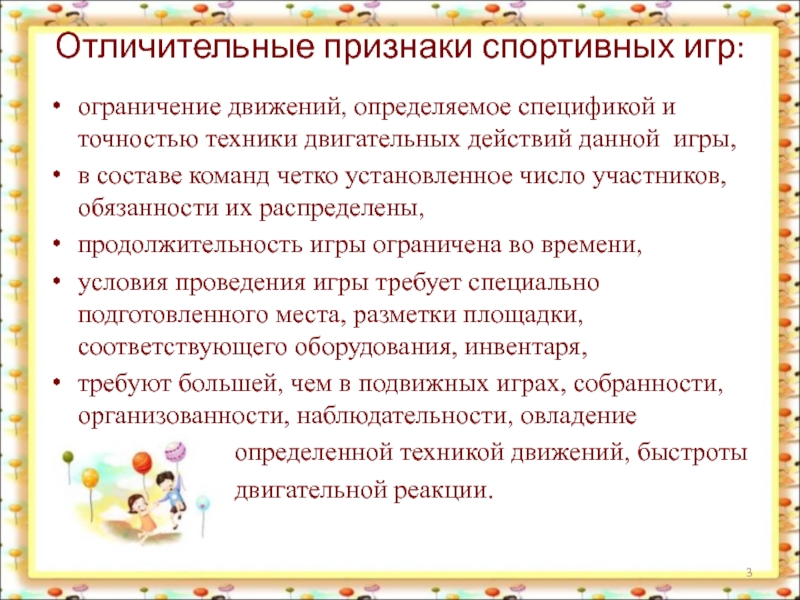 Отличительные признаки спортивных игр:

• ограничение движений, определяемое спецификой и точностью техники двигательных действий данной игры,

• в составе команд четко установленное число участников, обязанности их распределены,

• продолжительность игры ограничена во времени,

• условия проведения игры требует специально подготовленного места, разметки площадки, соответствующего оборудования, инвентаря,

• требуют большей, чем в подвижных играх, собранности, организованности, наблюдательности, овладение определенной техникой движений, быстроты двигательной реакции.

3